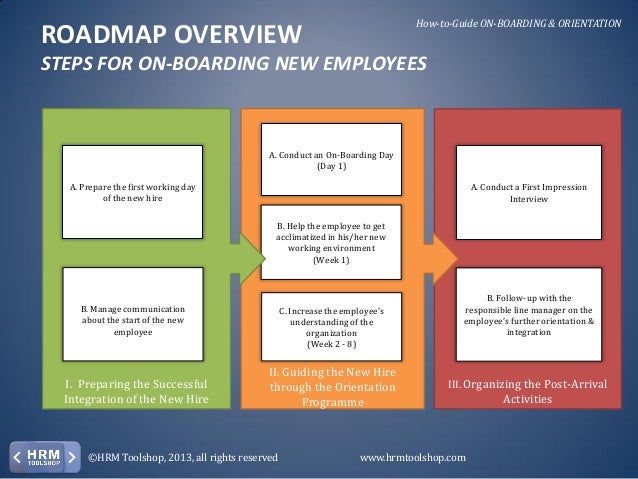 How-to-Guide ON-BOARDING & ORIENTATION

ROADMAP OVERVIEW
STEPS FOR ON-BOARDING NEW EMPLOYEES

A. Prepare the first working day of the new hire

B. Manage communication about the start of the new employee

I. Preparing the Successful Integration of the New Hire

A. Conduct an On-Boarding Day (Day 1)

B. Help the employee to get acclimatized in his/her new working environment (Week 1)

C. Increase the employee's understanding of the organization (Week 2 - 8)

II. Guiding the New Hire through the Orientation Programme

A. Conduct a First Impression Interview

B. Follow-up with the responsible line manager on the employee's further orientation & integration

III. Organizing the Post-Arrival Activities

HRM TOOLSHOP

©HRM Toolshop, 2013, all rights reserved

www.hrmtoolshop.com